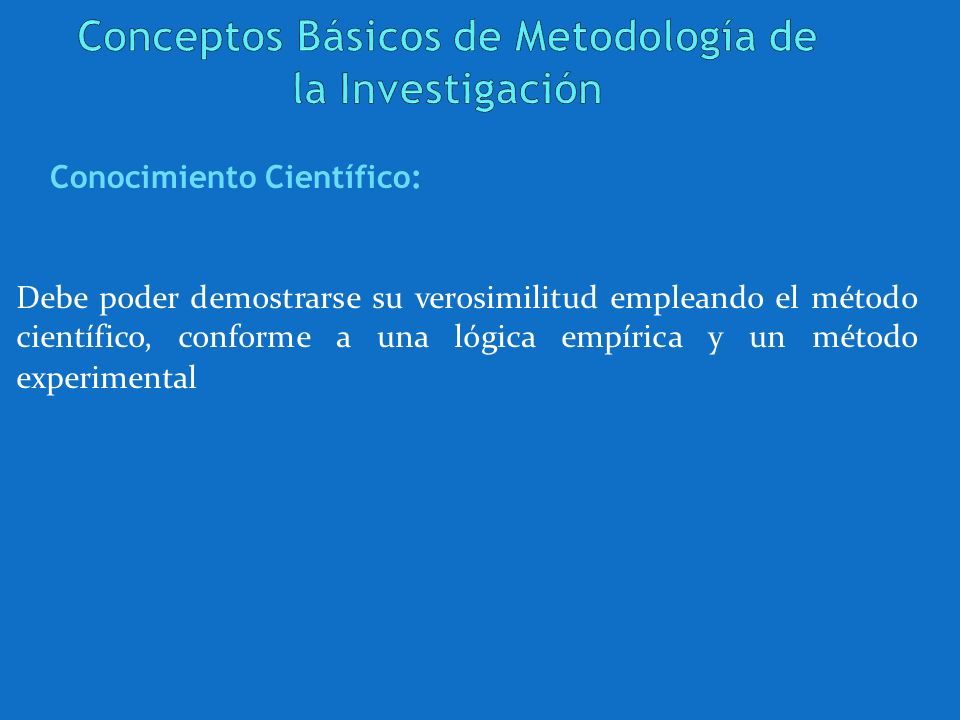 Conceptos Básicos de Metodología de la Investigación

Conocimiento Científico:

Debe poder demostrarse su verosimilitud empleando el método científico, conforme a una lógica empírica y un método experimental